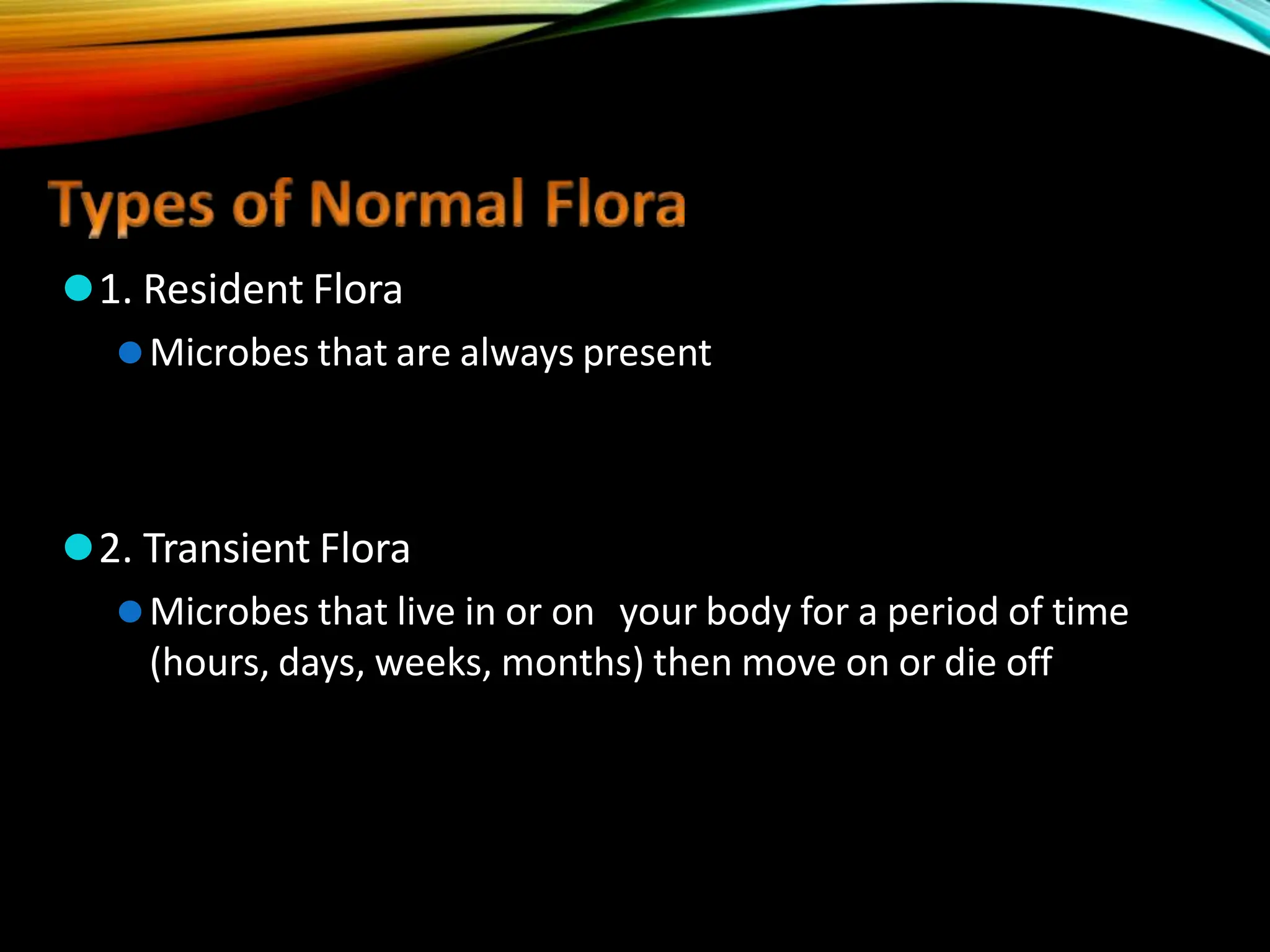 Types of Normal Flora

1. Resident Flora

Microbes that are always present

2. Transient Flora

Microbes that live in or on your body for a period of time (hours, days, weeks, months) then move on or die off